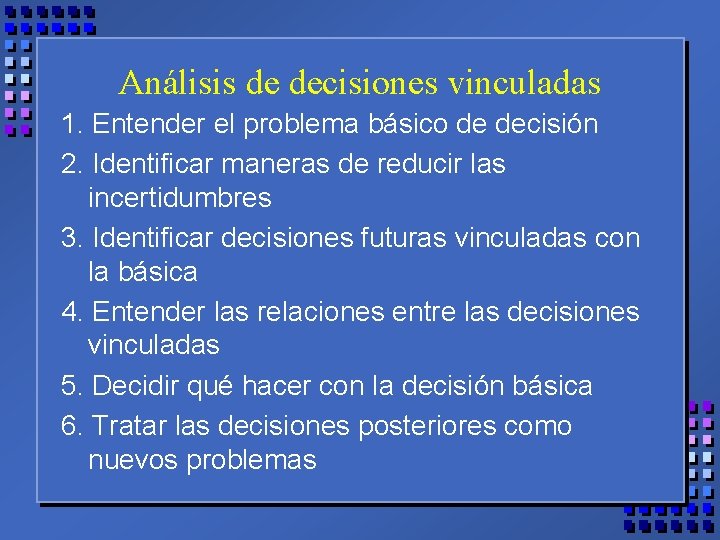 Análisis de decisiones vinculadas

1. Entender el problema básico de decisión
2. Identificar maneras de reducir las incertidumbres
3. Identificar decisiones futuras vinculadas con la básica
4. Entender las relaciones entre las decisiones vinculadas
5. Decidir qué hacer con la decisión básica
6. Tratar las decisiones posteriores como nuevos problemas